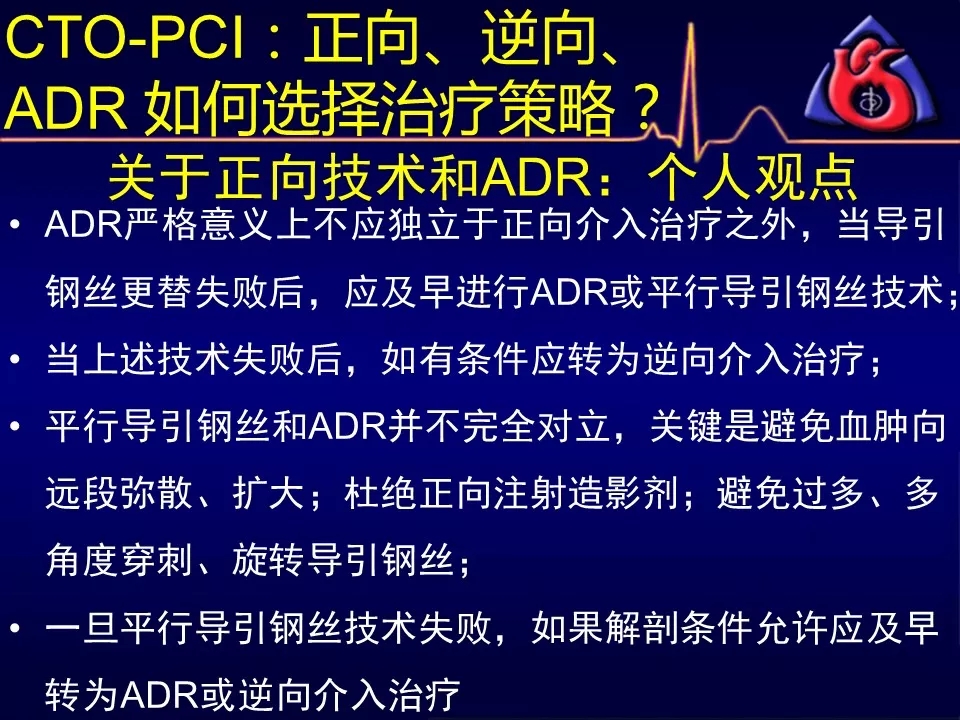 CTO-PCI：正向、逆向、ADR 如何选择治疗策略？

关于正向技术和ADR：个人观点

• ADR严格意义上不应独立于正向介入治疗之外，当导引钢丝更替失败后，应及早进行ADR或平行导引钢丝技术；

• 当上述技术失败后，如有条件应转为逆向介入治疗；

• 平行导引钢丝和ADR并不完全对立，关键是避免血肿向远段弥散、扩大；杜绝正向注射造影剂；避免过多、多角度穿刺、旋转导引钢丝；

• 一旦平行导引钢丝技术失败，如果解剖条件允许应及早转为ADR或逆向介入治疗